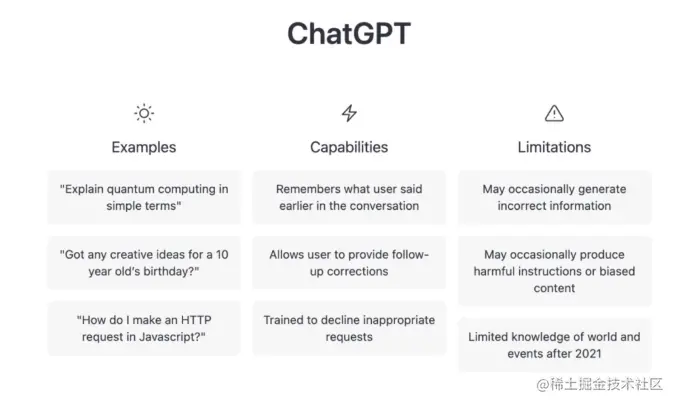 ChatGPT

Examples

"Explain quantum computing in simple terms"

"Got any creative ideas for a 10 year old's birthday?"

"How do I make an HTTP request in Javascript?"

Capabilities

Remembers what user said earlier in the conversation

Allows user to provide follow-up corrections

Trained to decline inappropriate requests

Limitations

May occasionally generate incorrect information

May occasionally produce harmful instructions or biased content

Limited knowledge of world and events after 2021

@稀土掘金技术社区